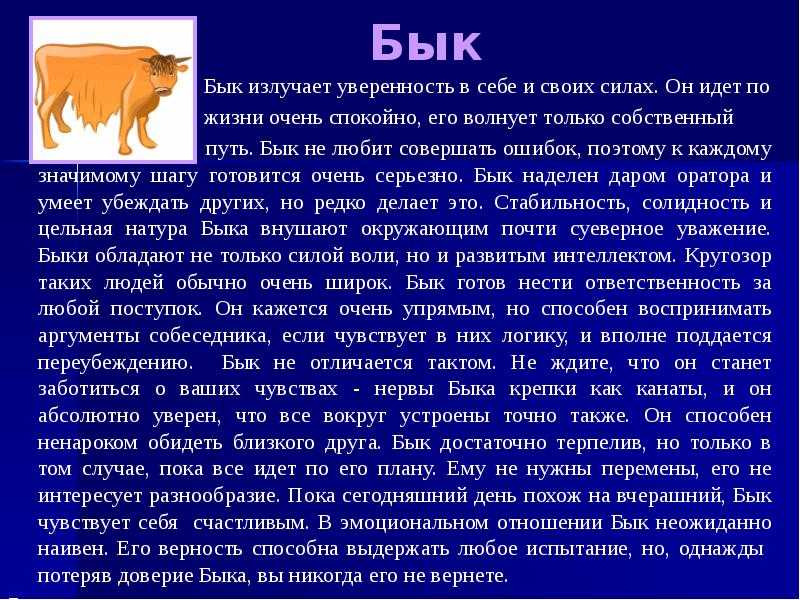 Бык

Бык излучает уверенность в себе и своих силах. Он идет по жизни очень спокойно, его волнует только собственный путь. Бык не любит совершать ошибок, поэтому к каждому значимому шагу готовится очень серьезно. Бык наделен даром оратора и умеет убеждать других, но редко делает это. Стабильность, солидность и цельная натура Быка внушают окружающим почти суеверное уважение. Быки обладают не только силой воли, но и развитым интеллектом. Кругозор таких людей обычно очень широк. Бык готов нести ответственность за любой поступок. Он кажется очень упрямым, но способен воспринимать аргументы собеседника, если чувствует в них логику, и вполне поддается переубеждению. Бык не отличается тактом. Не ждите, что он станет заботиться о ваших чувствах - нервы Быка крепки как канаты, и он абсолютно уверен, что все вокруг устроены точно также. Он способен ненароком обидеть близкого друга. Бык достаточно терпелив, но только в том случае, пока все идет по его плану. Ему не нужны перемены, его не интересует разнообразие. Пока сегодняшний день похож на вчерашний, Бык чувствует себя счастливым. В эмоциональном отношении Бык неожиданно наивен. Его верность способна выдержать любое испытание, но, однажды потеряв доверие Быка, вы никогда его не вернете.